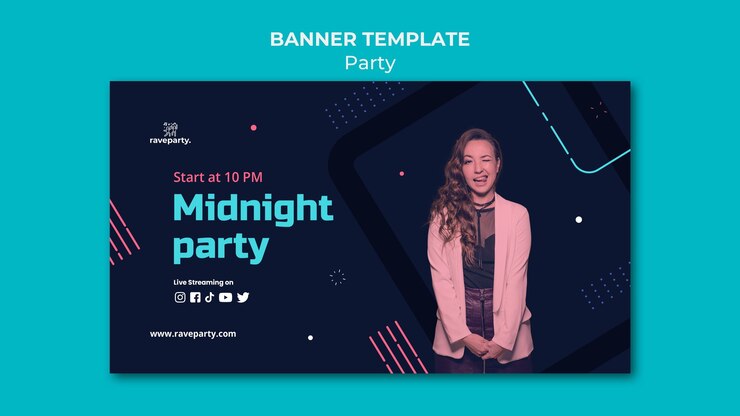 BANNER TEMPLATE
Party

raveparty.

Start at 10 PM

Midnight party

Live Streaming on

www.raveparty.com